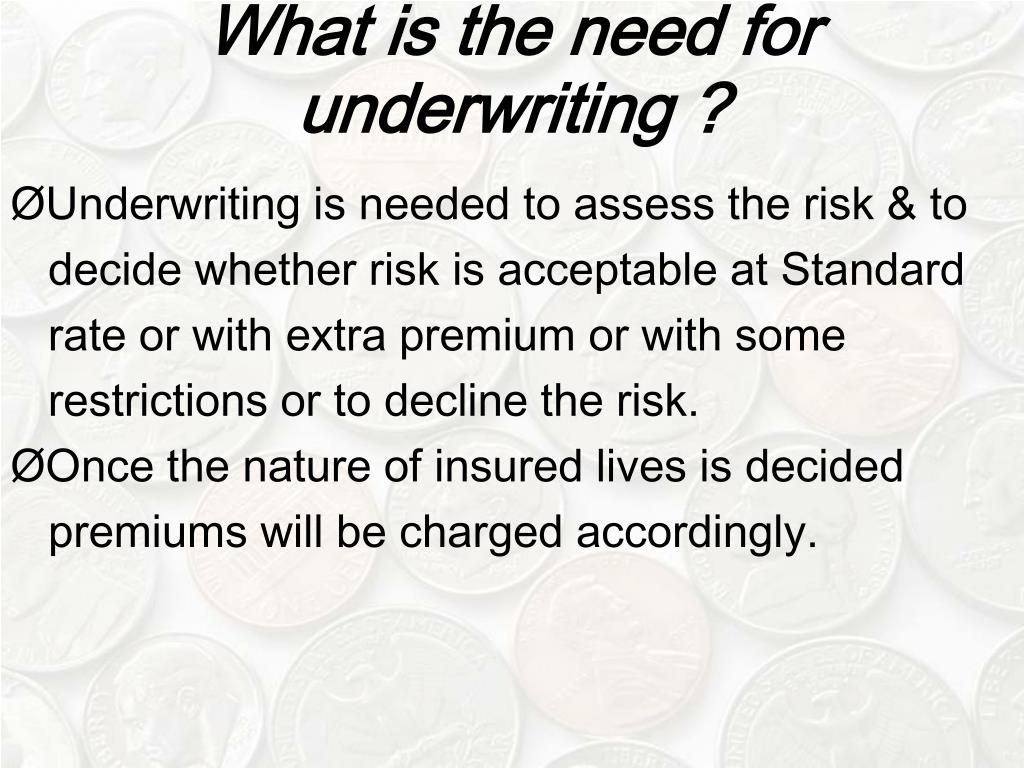 What is the need for underwriting ?

ØUnderwriting is needed to assess the risk & to decide whether risk is acceptable at Standard rate or with extra premium or with some restrictions or to decline the risk.

ØOnce the nature of insured lives is decided premiums will be charged accordingly.